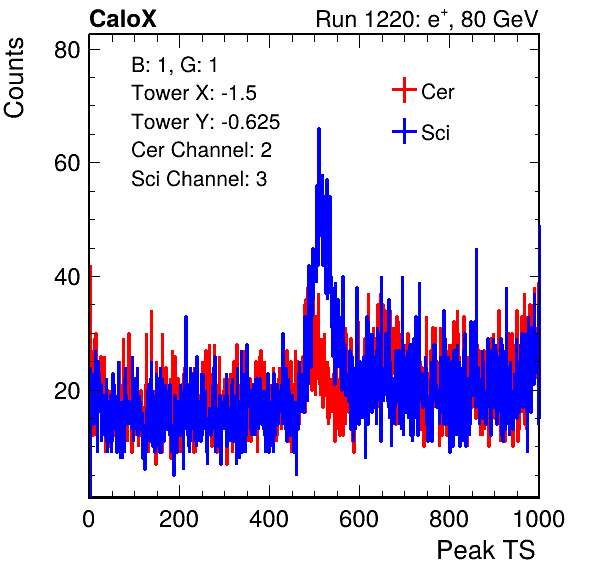 CaloX

Run 1220: $e^{+}$, 80 GeV

Counts

80

60

40

20

B: 1, G: 1
Tower X: -1.5
Tower Y: -0.625
Cer Channel: 2
Sci Channel: 3

Cer

Sci

0 200 400 600 800 1000

Peak TS